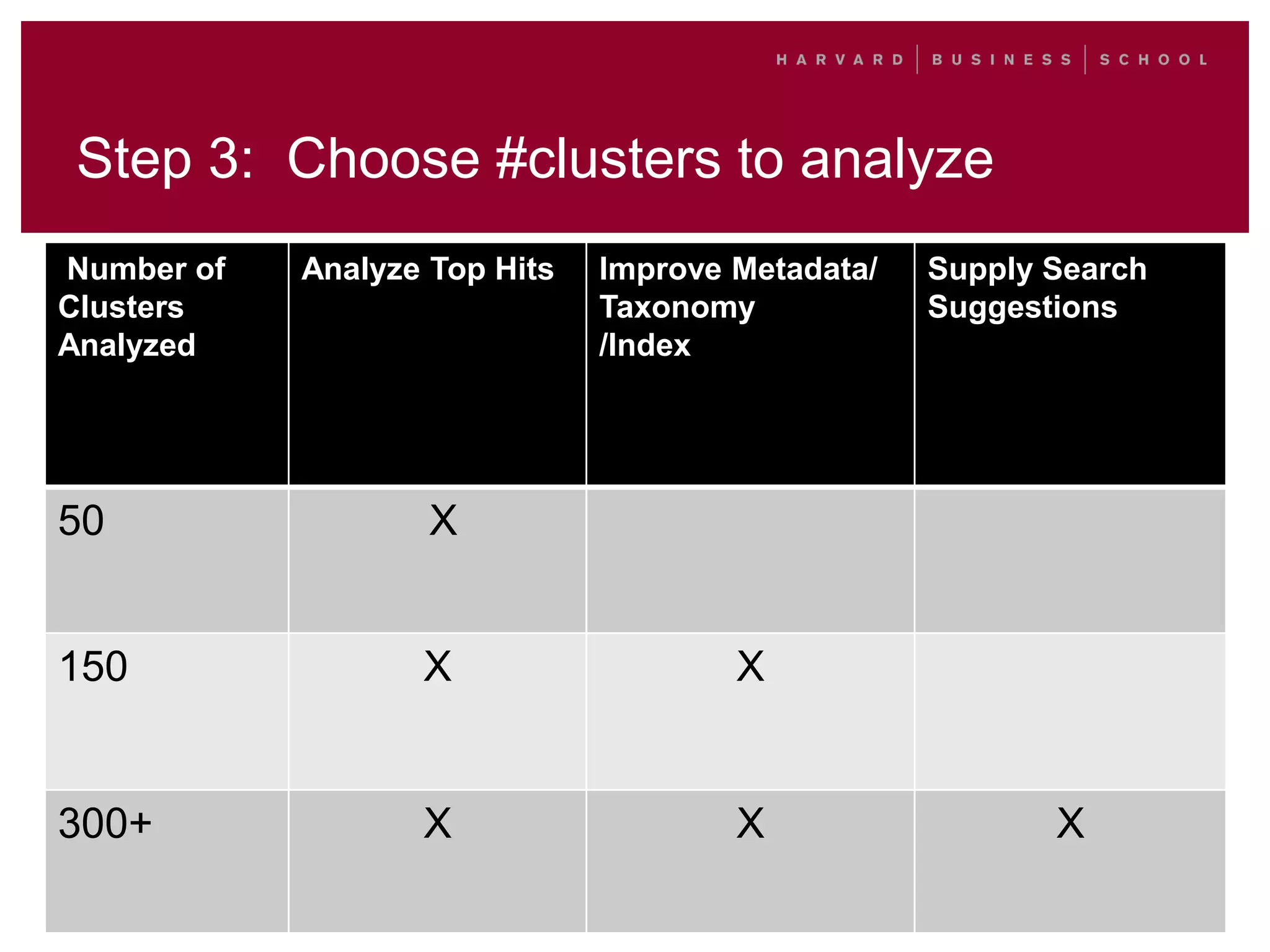 HARVARD | BUSINESS | SCHOOL

Step 3: Choose #clusters to analyze

| Number of Clusters Analyzed | Analyze Top Hits | Improve Metadata/ Taxonomy /Index | Supply Search Suggestions |
|---|---|---|---|
| 50 | X | | |
| 150 | X | X | |
| 300+ | X | X | X |